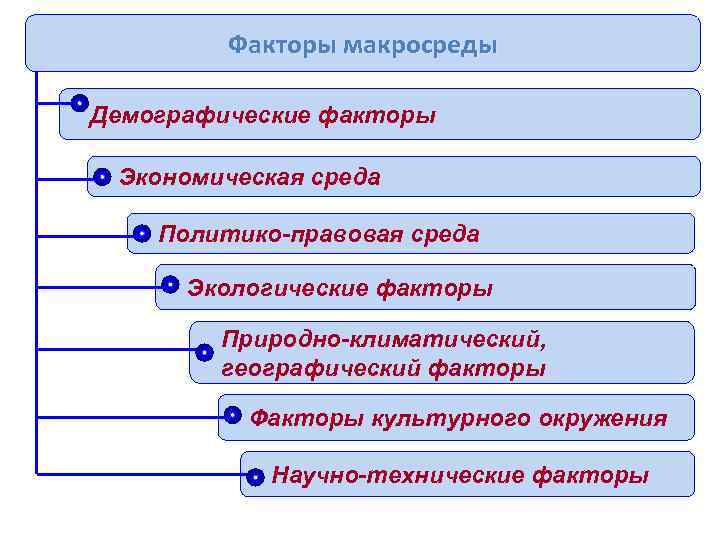 Факторы макросреды

Демографические факторы

Экономическая среда

Политико-правовая среда

Экологические факторы

Природно-климатический, географический факторы

Факторы культурного окружения

Научно-технические факторы